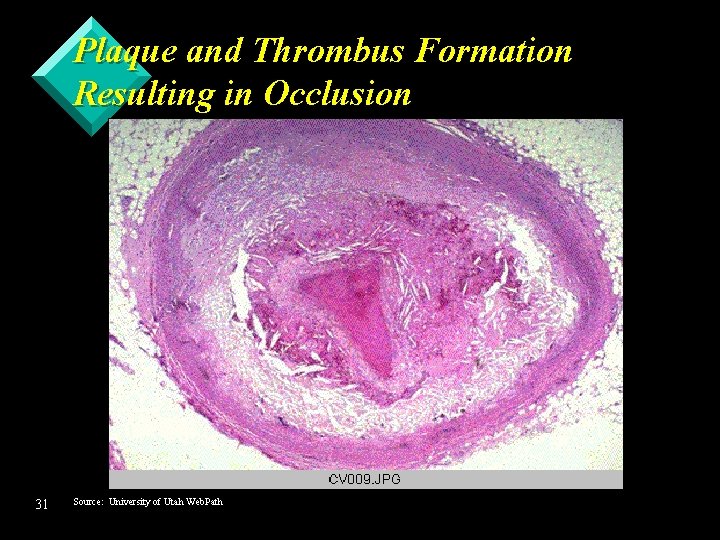 Plaque and Thrombus Formation Resulting in Occlusion

CV009.JPG

31 Source: University of Utah WebPath